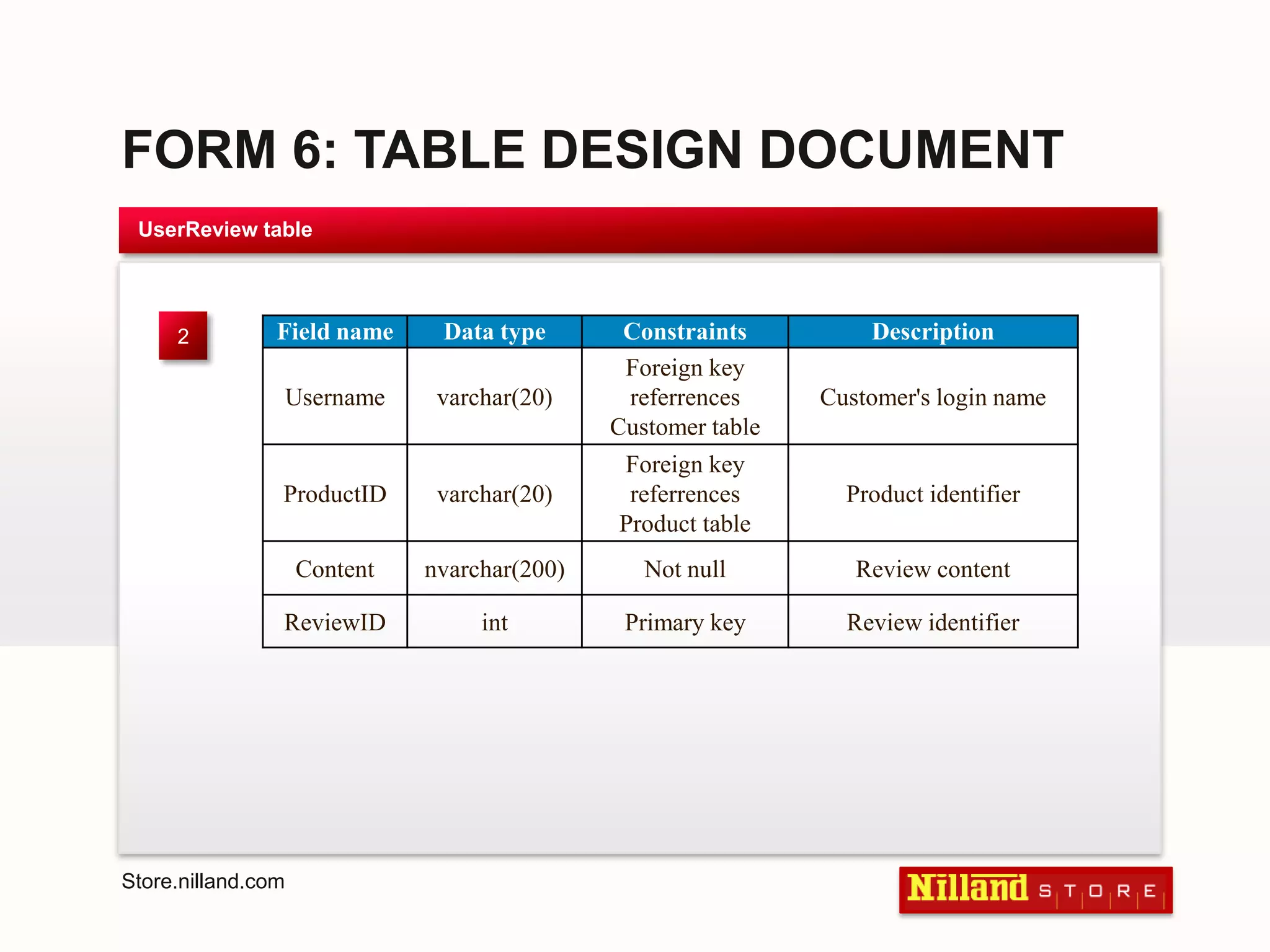 FORM 6: TABLE DESIGN DOCUMENT

UserReview table

2

| Field name | Data type | Constraints | Description |
|---|---|---|---|
| Username | varchar(20) | Foreign key referrences Customer table | Customer's login name |
| ProductID | varchar(20) | Foreign key referrences Product table | Product identifier |
| Content | nvarchar(200) | Not null | Review content |
| ReviewID | int | Primary key | Review identifier |

Store.nilland.com

Nilland STORE